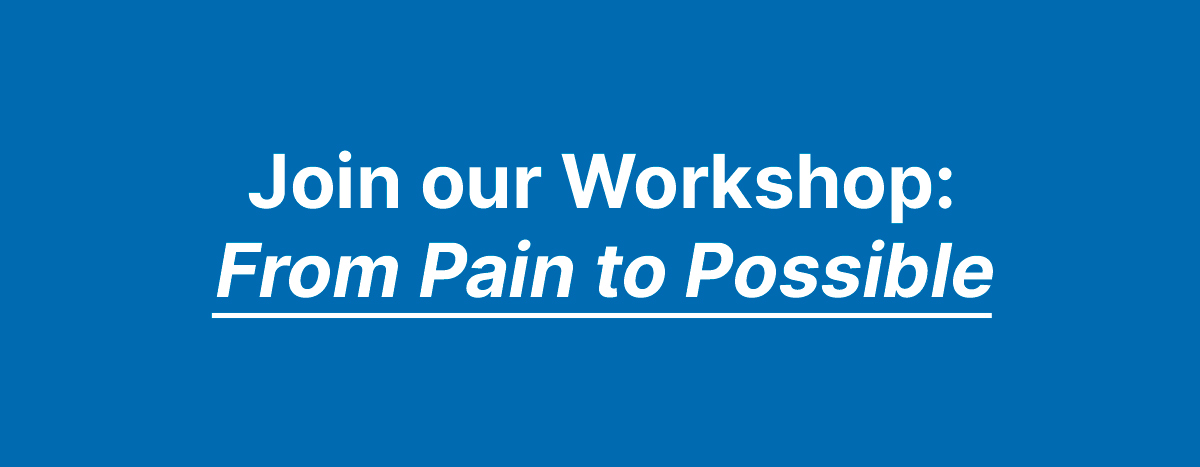 Join our Workshop:
From Pain to Possible